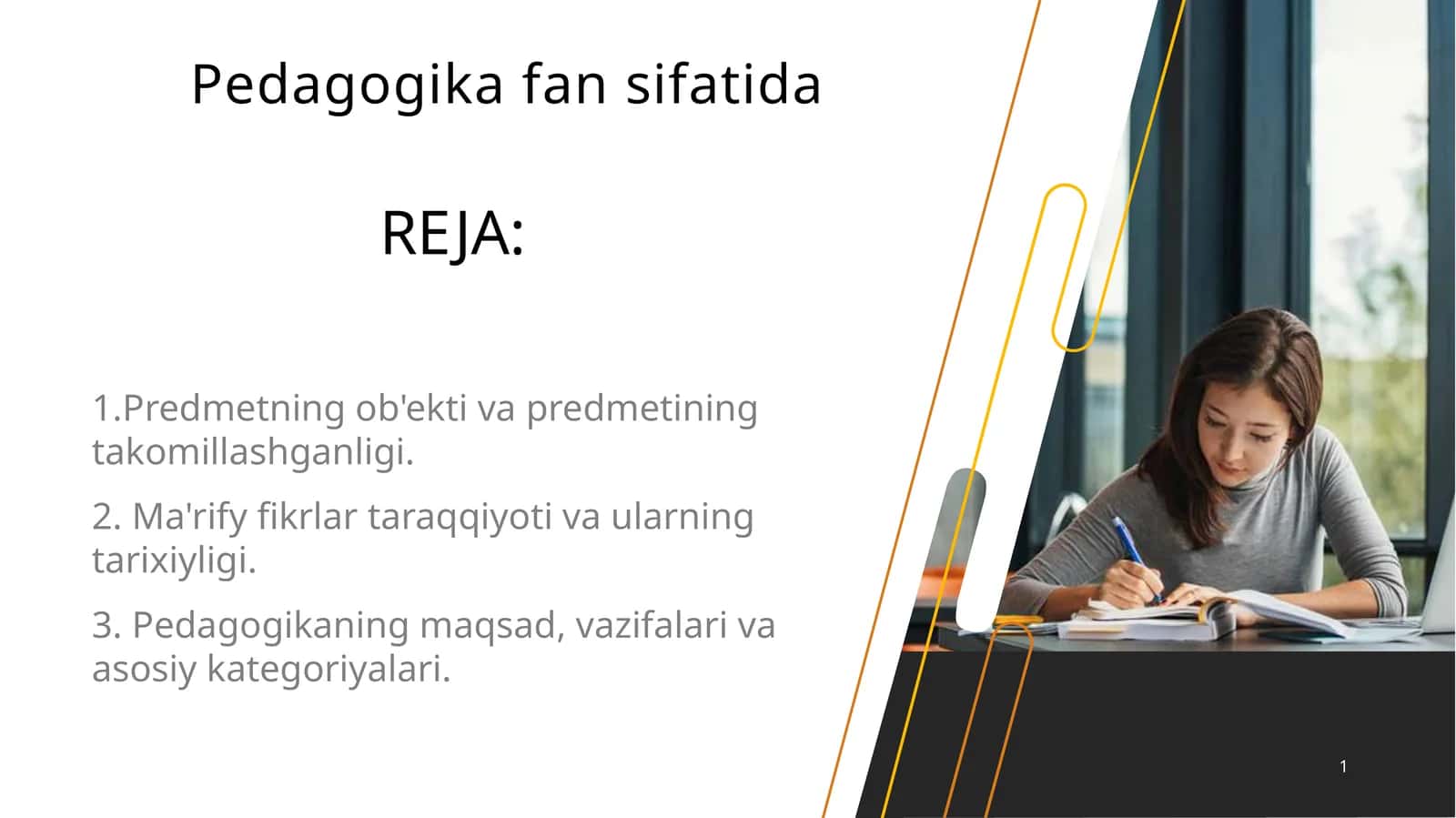 Pedagogika fan sifatida

REJA:

1.Predmetning ob'ekti va predmetining takomillashganligi.

2. Ma'rify fikrlar taraqqiyoti va ularning tarixiyligi.

3. Pedagogikaning maqsad, vazifalari va asosiy kategoriyalari.

1